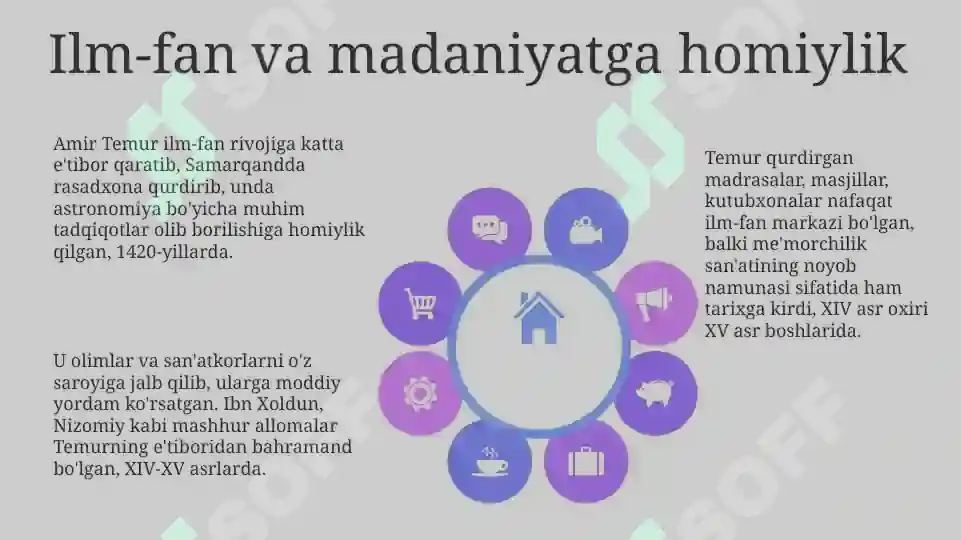 Ilm-fan va madaniyatga homiylik

Amir Temur ilm-fan rivojiga katta e'tibor qaratib, Samarqandda rasadxona qurdirib, unda astronomiya bo'yicha muhim tadqiqotlar olib borilishiga homiylik qilgan, 1420-yillarda.

U olimlar va san'atkorlarni o'z saroyiga jalb qilib, ularga moddiy yordam ko'rsatgan. Ibn Xoldun, Nizomiy kabi mashhur allomalar Temurning e'tiboridan bahramand bo'lgan, XIV-XV asrlarda.

Temur qurdirgan madrasalar, masjillar, kutubxonalar nafaqat ilm-fan markazi bo'lgan, balki me'morchilik san'atining noyob namunasi sifatida ham tarixga kirdi, XIV asr oxiri XV asr boshlarida.

SOFF